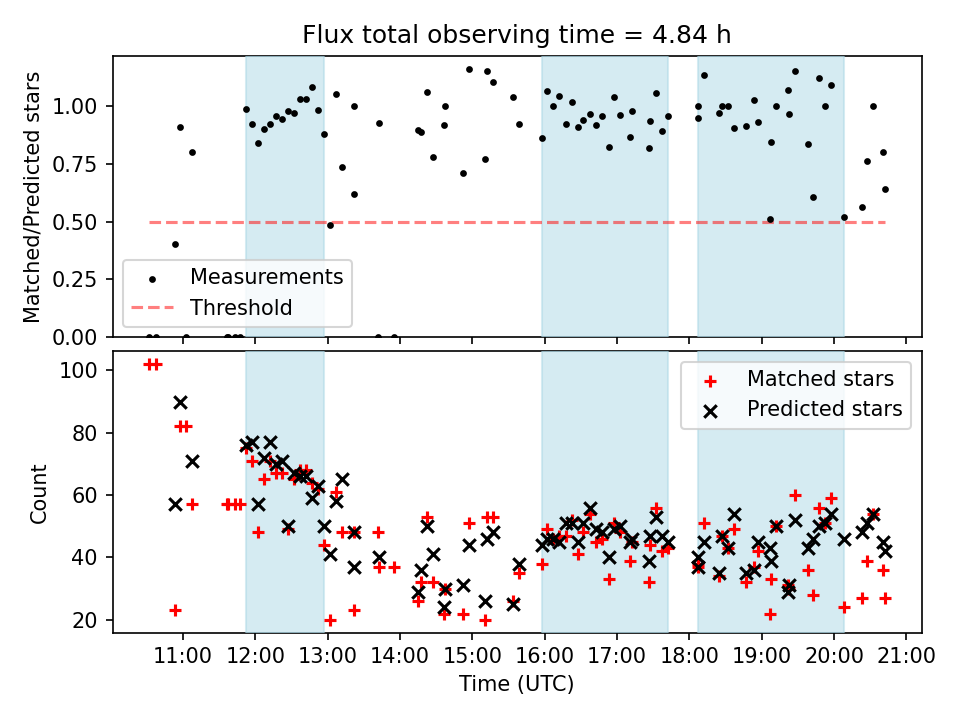 Flux total observing time = 4.84 h

Matched/Predicted stars

1.00
0.75
0.50
0.25
0.00

Measurements
Threshold

Count

100
80
60
40
20

Matched stars
Predicted stars

11:00 12:00 13:00 14:00 15:00 16:00 17:00 18:00 19:00 20:00 21:00

Time (UTC)